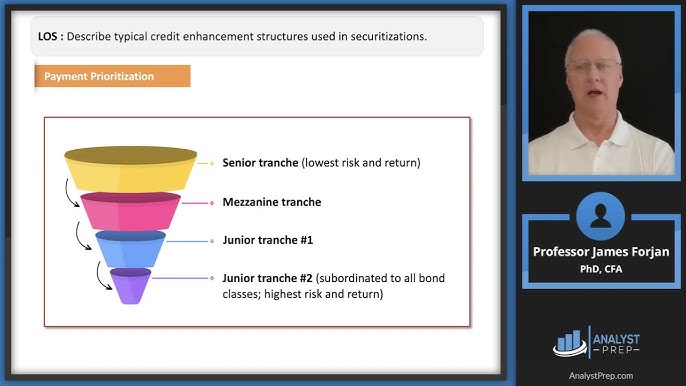 LOS : Describe typical credit enhancement structures used in securitizations.

Payment Prioritization

Senior tranche (lowest risk and return)

Mezzanine tranche

Junior tranche #1

Junior tranche #2 (subordinated to all bond classes; highest risk and return)

Professor James Forjan
PhD, CFA

ANALYST
PREP

AnalystPrep.com